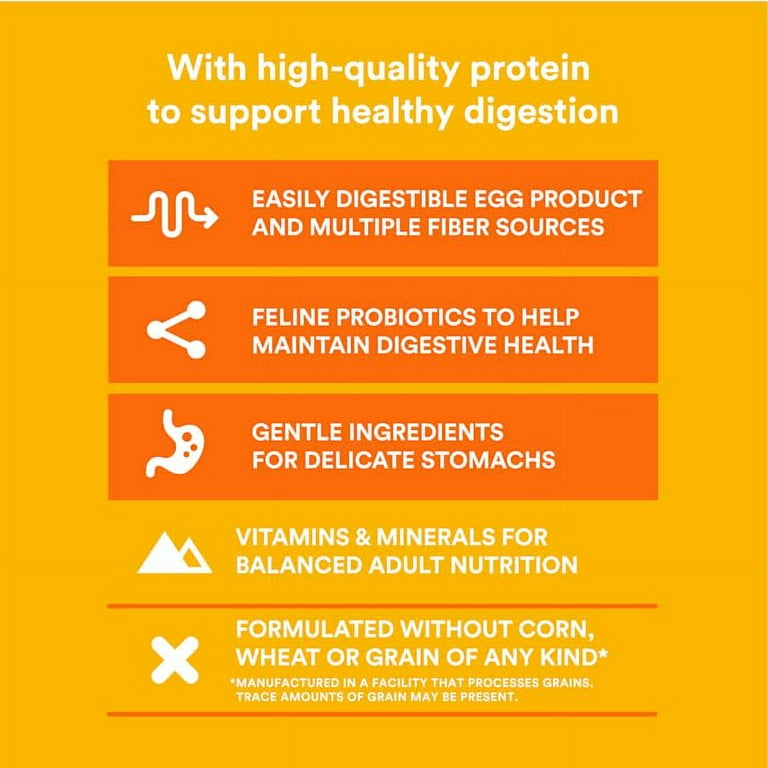 With high-quality protein to support healthy digestion

EASILY DIGESTIBLE EGG PRODUCT AND MULTIPLE FIBER SOURCES

FELINE PROBIOTICS TO HELP MAINTAIN DIGESTIVE HEALTH

GENTLE INGREDIENTS FOR DELICATE STOMACHS

VITAMINS & MINERALS FOR BALANCED ADULT NUTRITION

FORMULATED WITHOUT CORN, WHEAT OR GRAIN OF ANY KIND*

*MANUFACTURED IN A FACILITY THAT PROCESSES GRAINS. TRACE AMOUNTS OF GRAIN MAY BE PRESENT.